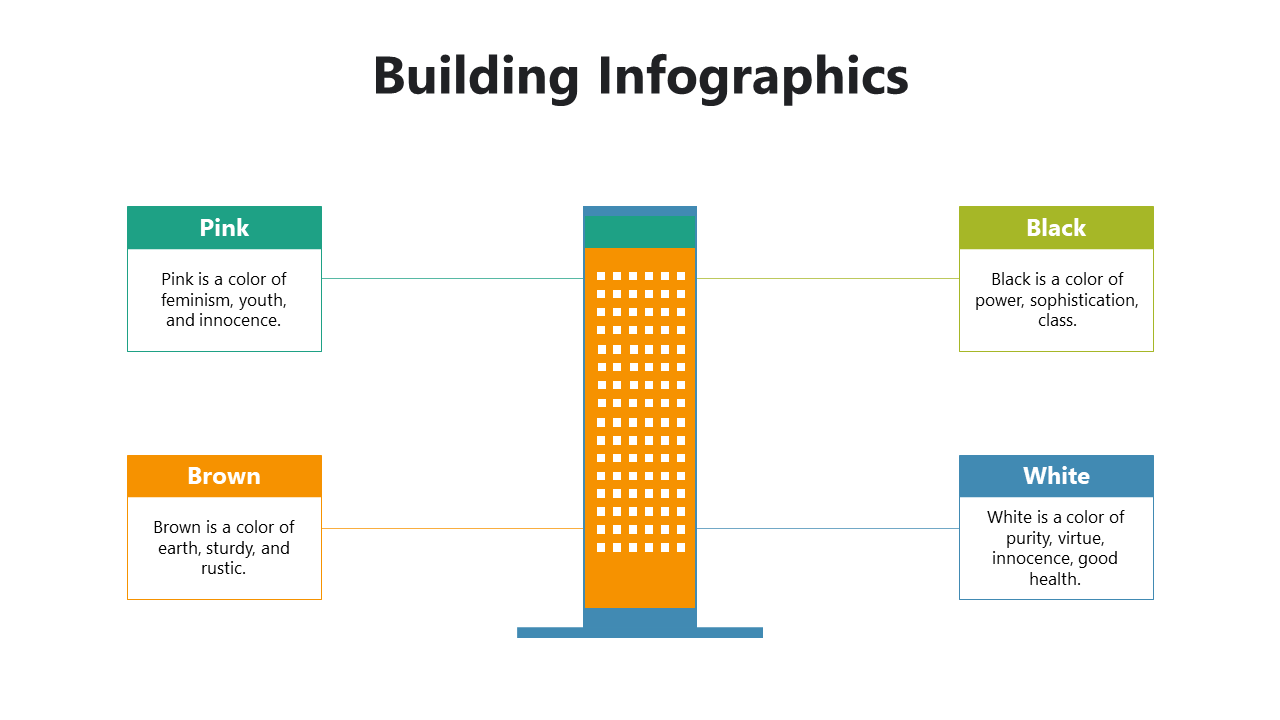 Building Infographics

Pink

Pink is a color of feminism, youth, and innocence.

Brown

Brown is a color of earth, sturdy, and rustic.

Black

Black is a color of power, sophistication, class.

White

White is a color of purity, virtue, innocence, good health.